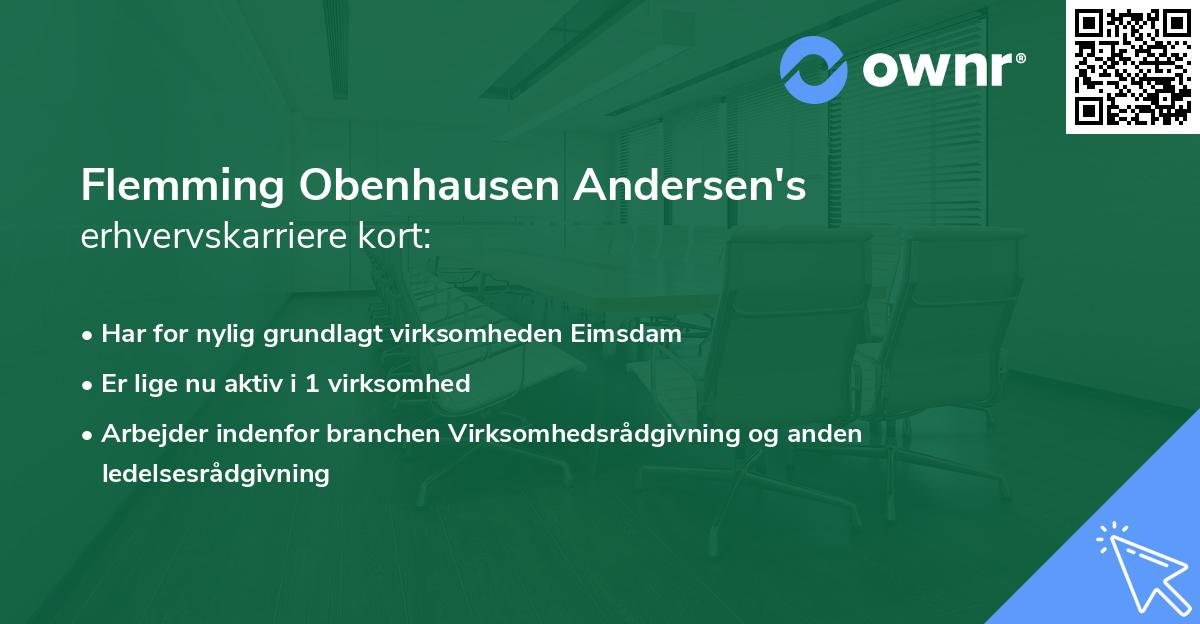 ownr®

Flemming Obenhausen Andersen's
erhvervskarriere kort:

• Har for nylig grundlagt virksomheden Eimsdam
• Er lige nu aktiv i 1 virksomhed
• Arbejder indenfor branchen Virksomhedsrådgivning og anden ledelsesrådgivning